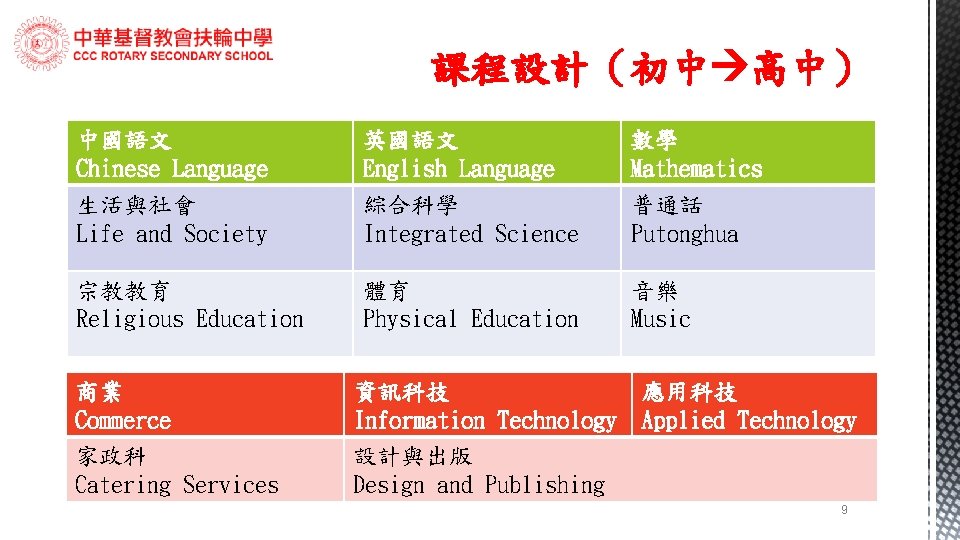 中華基督教會扶輪中學
CCC ROTARY SECONDARY SCHOOL

課程設計（初中→高中）

| 中國語文 Chinese Language | 英國語文 English Language | 數學 Mathematics |
|---|---|---|
| 生活與社會 Life and Society | 綜合科學 Integrated Science | 普通話 Putonghua |
| 宗教教育 Religious Education | 體育 Physical Education | 音樂 Music |

| 商業 Commerce | 資訊科技 Information Technology | 應用科技 Applied Technology |
|---|---|---|
| 家政科 Catering Services | 設計與出版 Design and Publishing | |

9